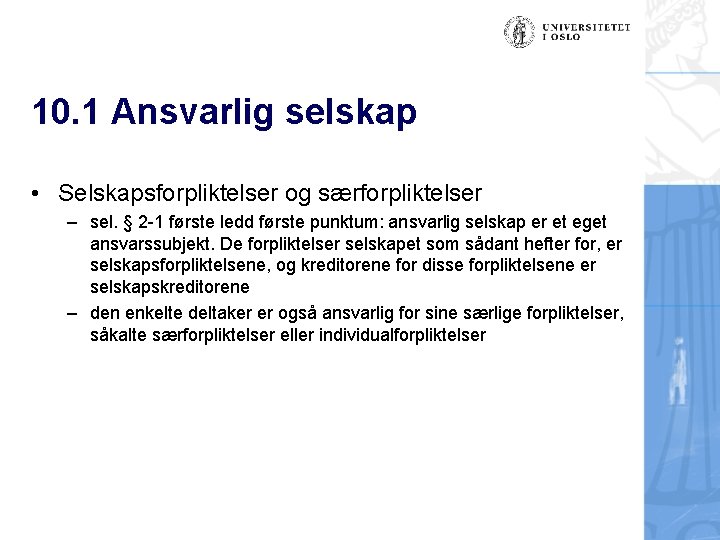 UNIVERSITETET I OSLO

10.1 Ansvarlig selskap

• Selskapsforpliktelser og særforpliktelser
– sel. § 2-1 første ledd første punktum: ansvarlig selskap er et eget ansvarssubjekt. De forpliktelser selskapet som sådant hefter for, er selskapsforpliktelsene, og kreditorene for disse forpliktelsene er selskapskreditorene
– den enkelte deltaker er også ansvarlig for sine særlige forpliktelser, såkalte særforpliktelser eller individualforpliktelser